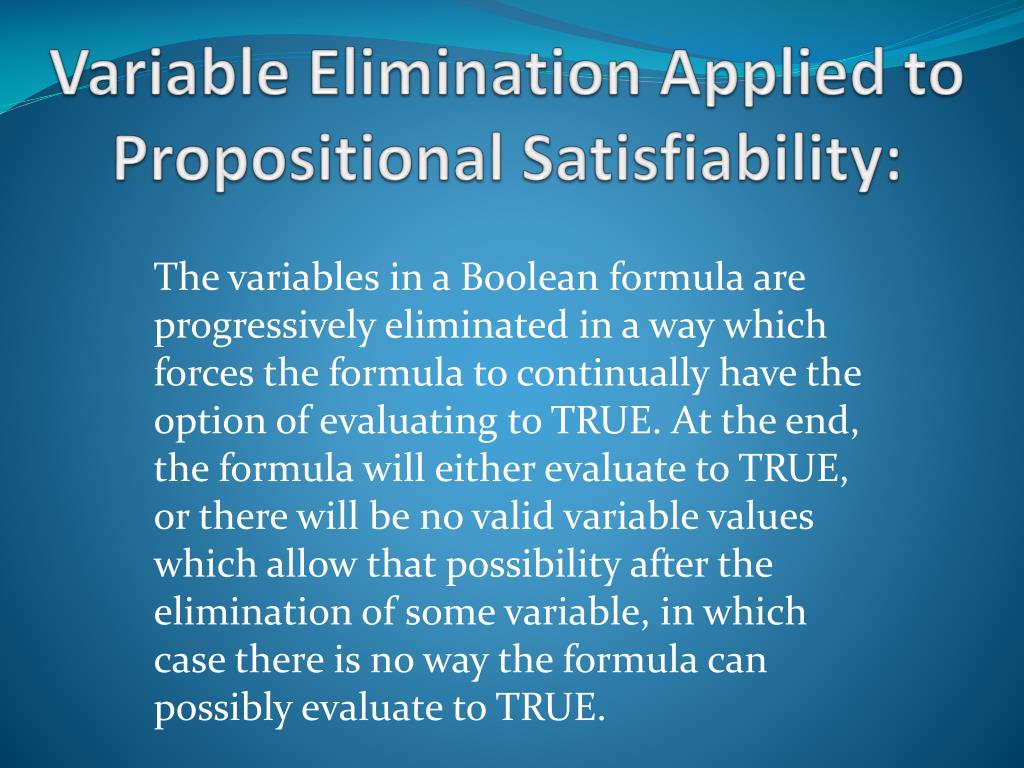 Variable Elimination Applied to Propositional Satisfiability:

The variables in a Boolean formula are progressively eliminated in a way which forces the formula to continually have the option of evaluating to TRUE. At the end, the formula will either evaluate to TRUE, or there will be no valid variable values which allow that possibility after the elimination of some variable, in which case there is no way the formula can possibly evaluate to TRUE.